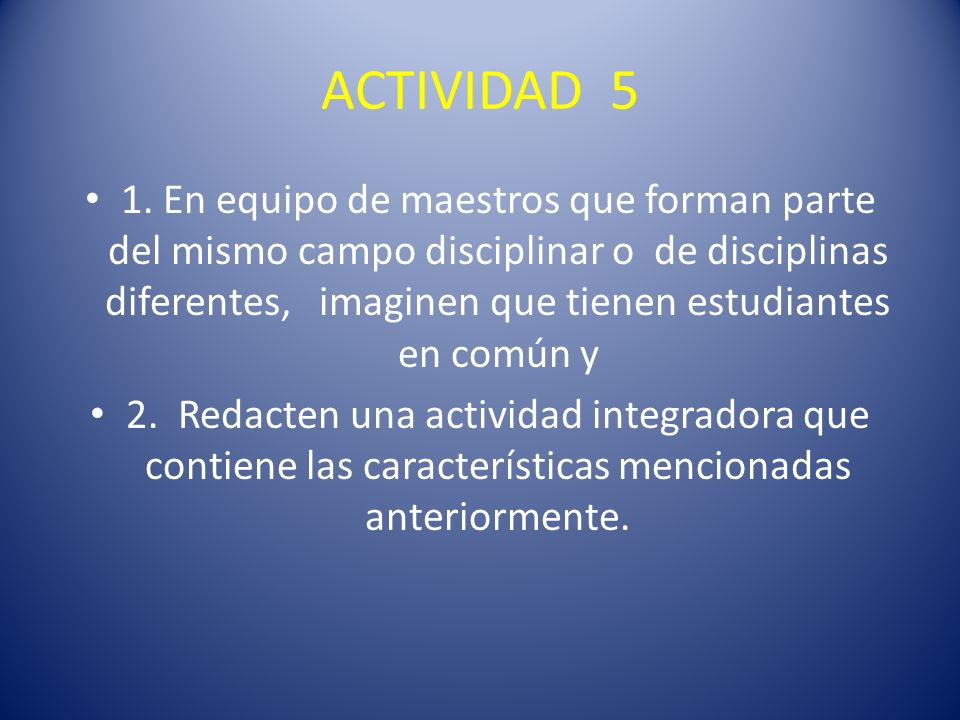 ACTIVIDAD 5

• 1. En equipo de maestros que forman parte del mismo campo disciplinar o de disciplinas diferentes, imaginen que tienen estudiantes en común y

• 2. Redacten una actividad integradora que contiene las características mencionadas anteriormente.